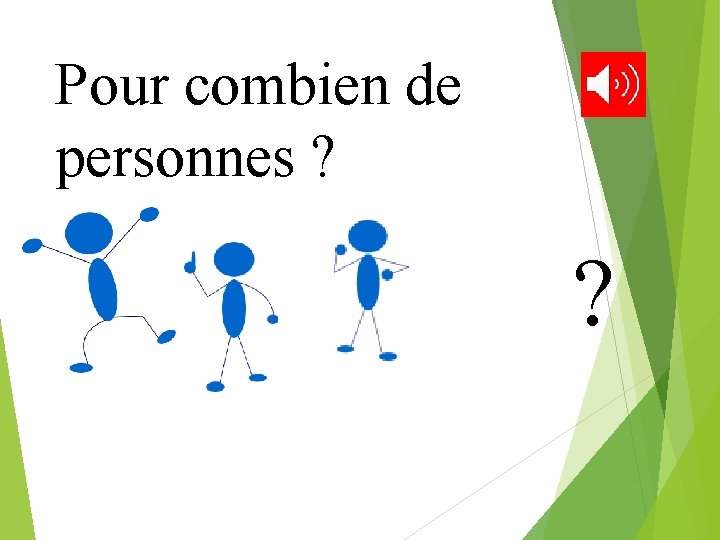 Pour combien de personnes ?

?